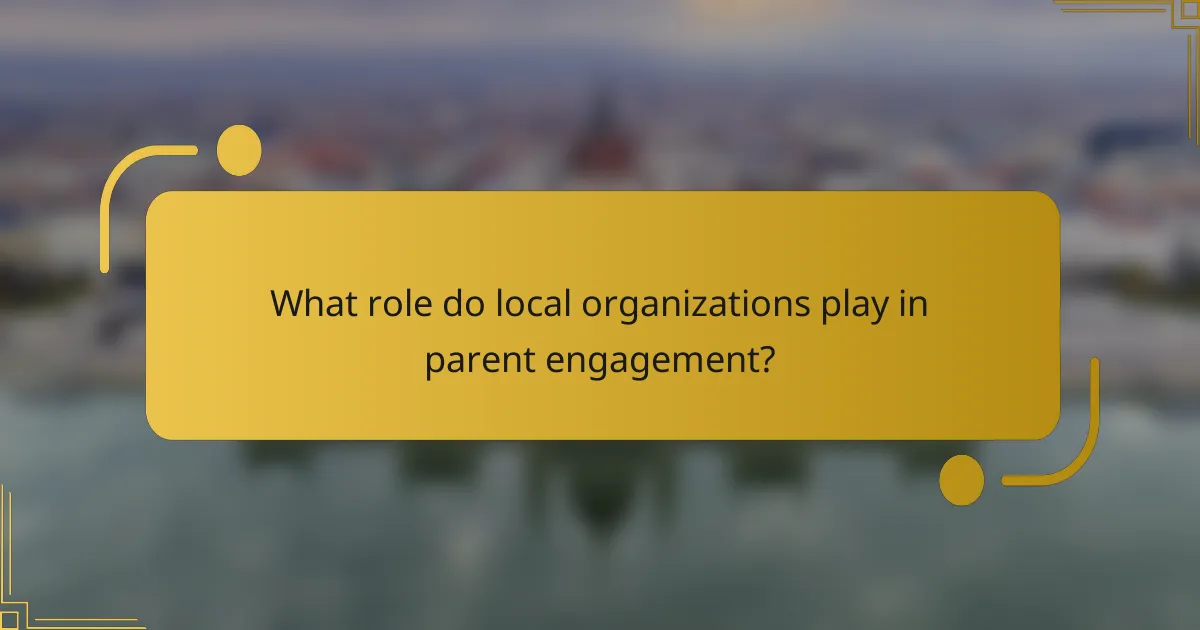 What role do local organizations play in parent engagement?